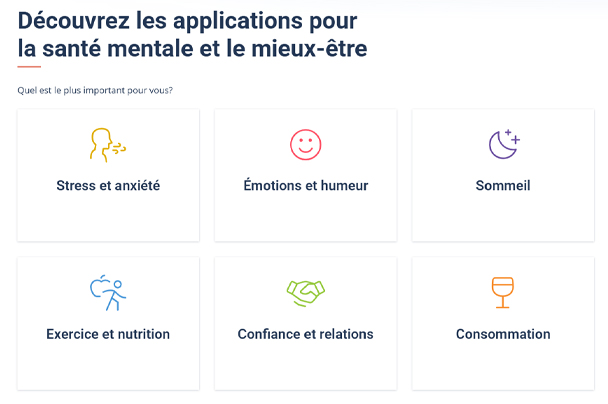 Découvrez les applications pour la santé mentale et le mieux-être

Quel est le plus important pour vous?

Stress et anxiété

Émotions et humeur

Sommeil

Exercice et nutrition

Confiance et relations

Consommation